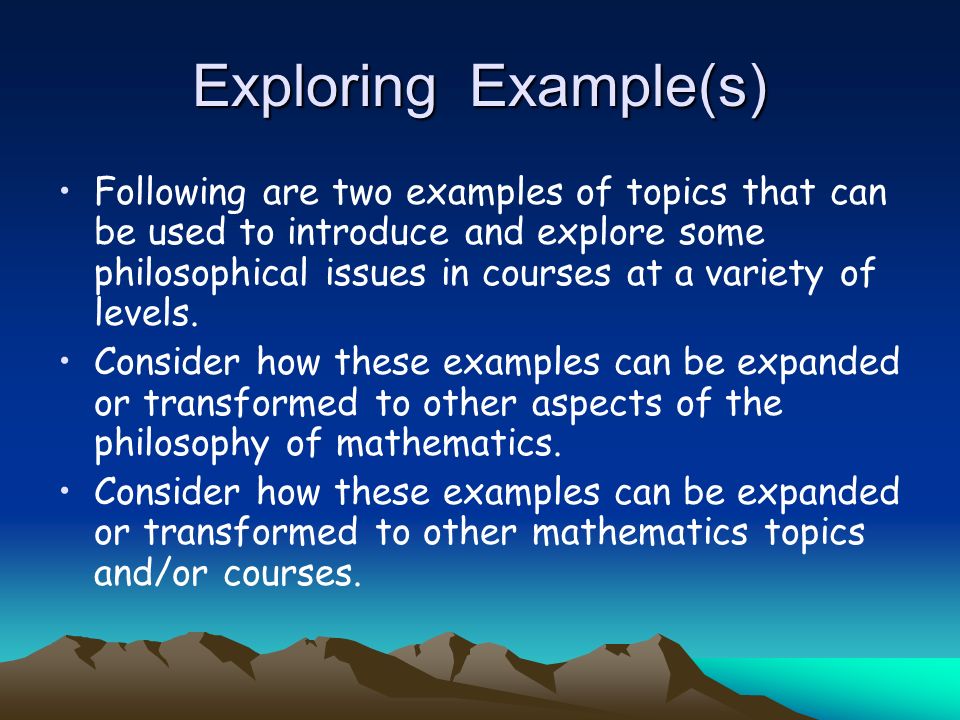 Exploring  Example(s)

• Following are two examples of topics that can be used to introduce and explore some philosophical issues in courses at a variety of levels.
• Consider how these examples can be expanded or transformed to other aspects of the philosophy of mathematics.
• Consider how these examples can be expanded or transformed to other mathematics topics and/or courses.